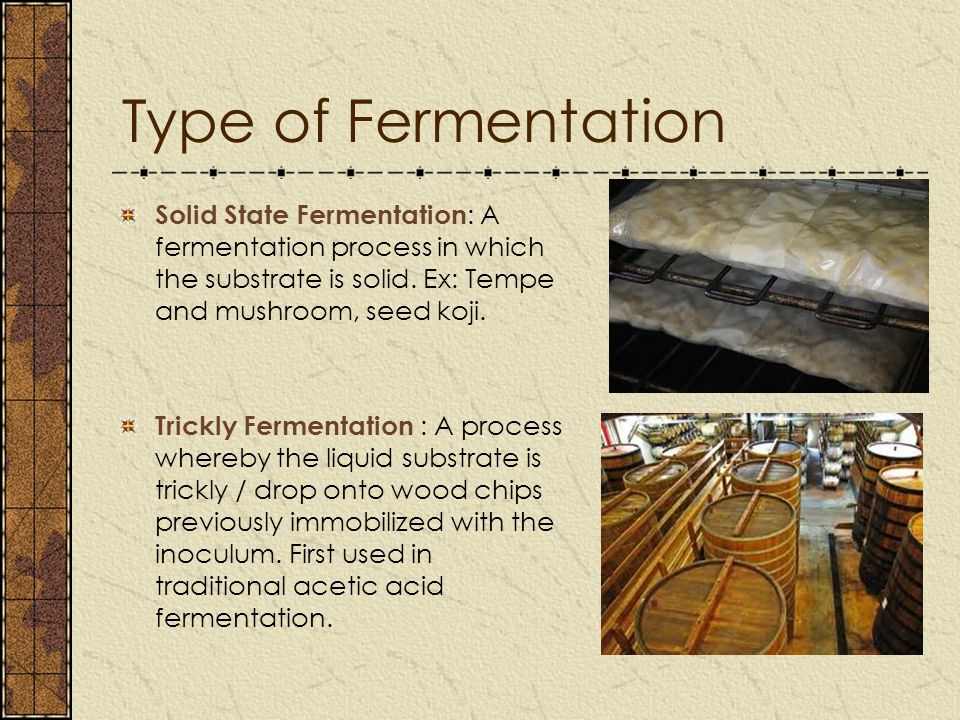 Type of Fermentation

Solid State Fermentation: A fermentation process in which the substrate is solid. Ex: Tempe and mushroom, seed koji.

Trickly Fermentation : A process whereby the liquid substrate is trickly / drop onto wood chips previously immobilized with the inoculum. First used in traditional acetic acid fermentation.